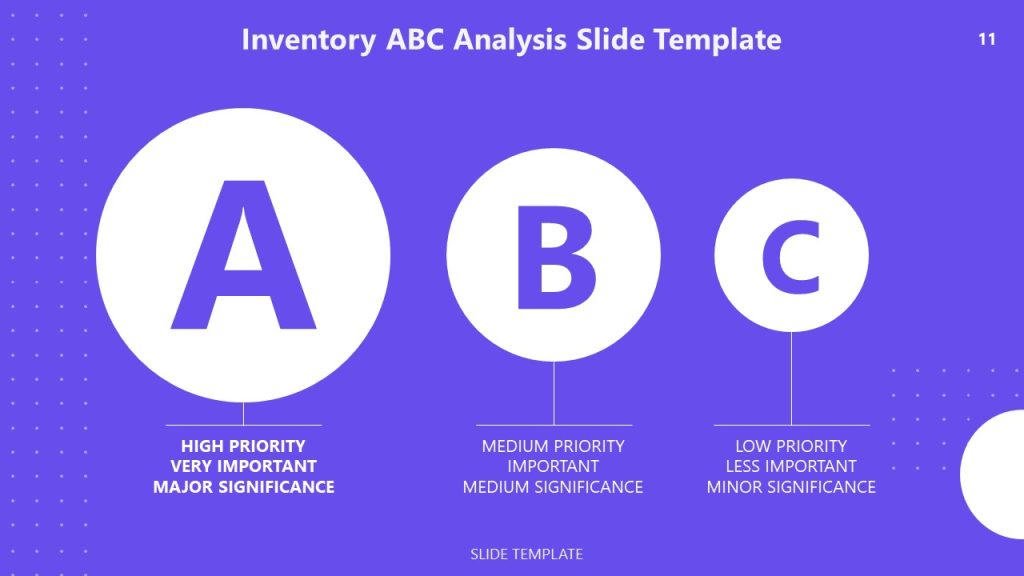 Inventory ABC Analysis Slide Template

11

A

B

C

HIGH PRIORITY
VERY IMPORTANT
MAJOR SIGNIFICANCE

MEDIUM PRIORITY
IMPORTANT
MEDIUM SIGNIFICANCE

LOW PRIORITY
LESS IMPORTANT
MINOR SIGNIFICANCE

SLIDE TEMPLATE